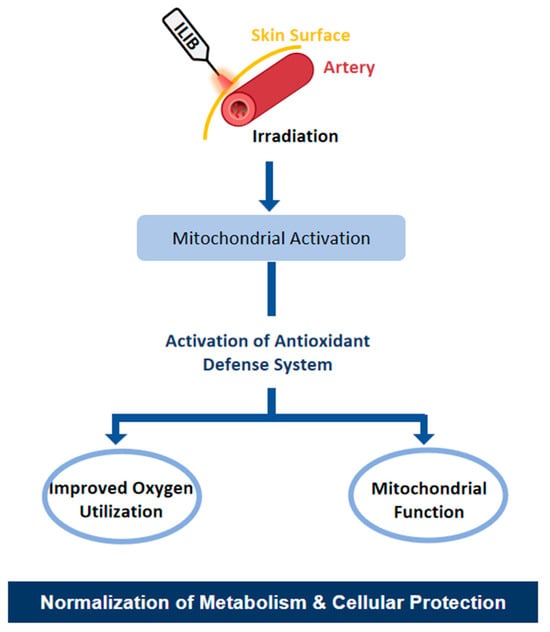 ILIB

Skin Surface

Artery

Irradiation

Mitochondrial Activation

Activation of Antioxidant Defense System

Improved Oxygen Utilization

Mitochondrial Function

Normalization of Metabolism & Cellular Protection